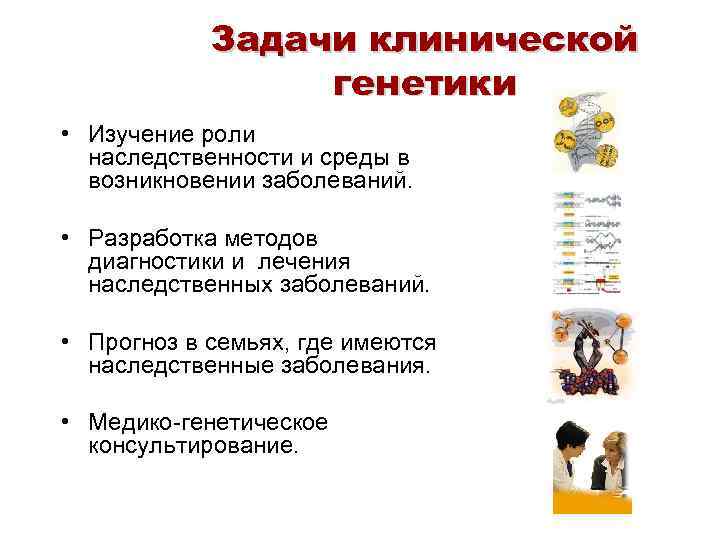 Задачи клинической генетики

• Изучение роли наследственности и среды в возникновении заболеваний.

• Разработка методов диагностики и лечения наследственных заболеваний.

• Прогноз в семьях, где имеются наследственные заболевания.

• Медико-генетическое консультирование.